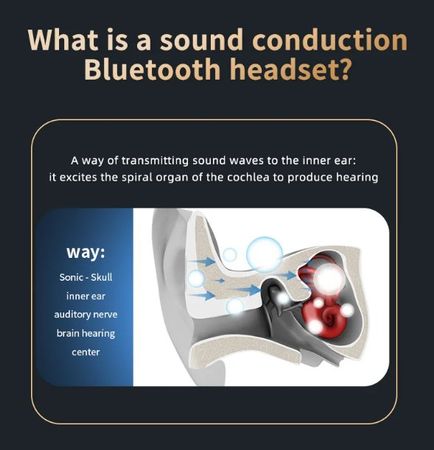 What is a sound conduction Bluetooth headset?

A way of transmitting sound waves to the inner ear: it excites the spiral organ of the cochlea to produce hearing

way:

Sonic - Skull

inner ear

auditory nerve

brain hearing center